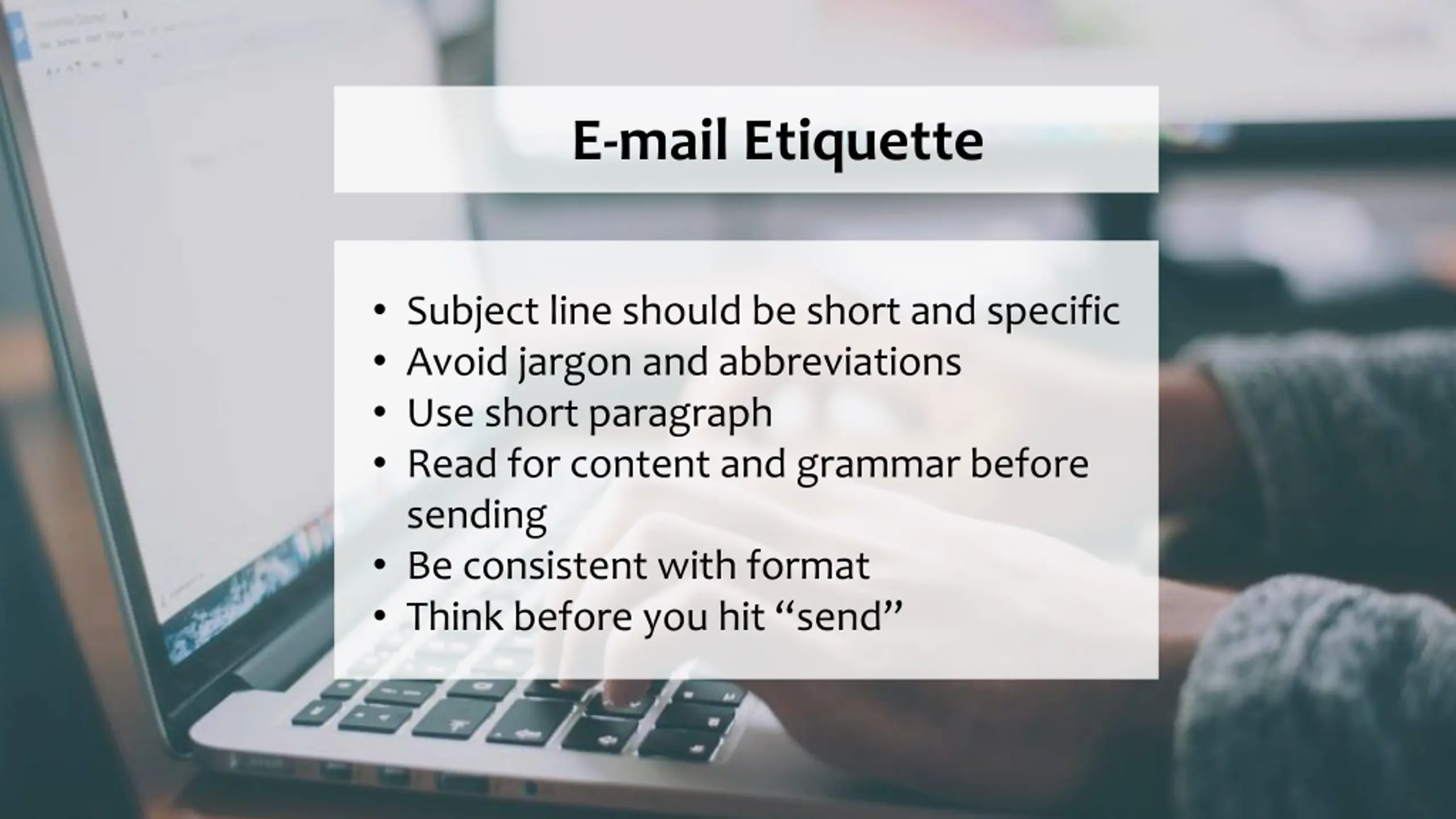 E-mail Etiquette

• Subject line should be short and specific
• Avoid jargon and abbreviations
• Use short paragraph
• Read for content and grammar before sending
• Be consistent with format
• Think before you hit “send”